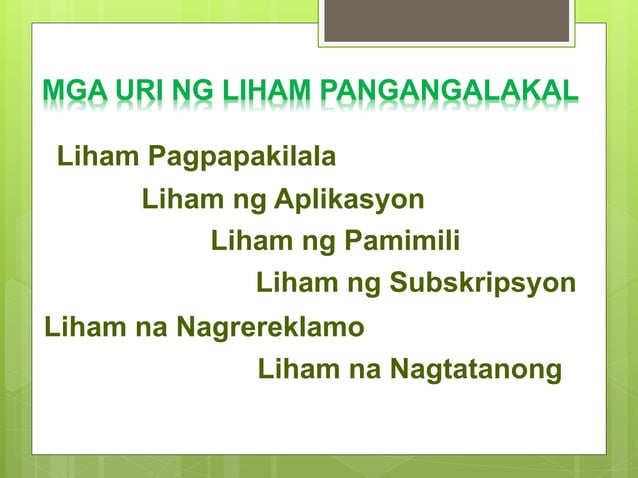 MGA URI NG LIHAM PANGANGALAKAL

Liham Pagpapakilala

Liham ng Aplikasyon

Liham ng Pamimili

Liham ng Subskripsyon

Liham na Nagrereklamo

Liham na Nagtatanong